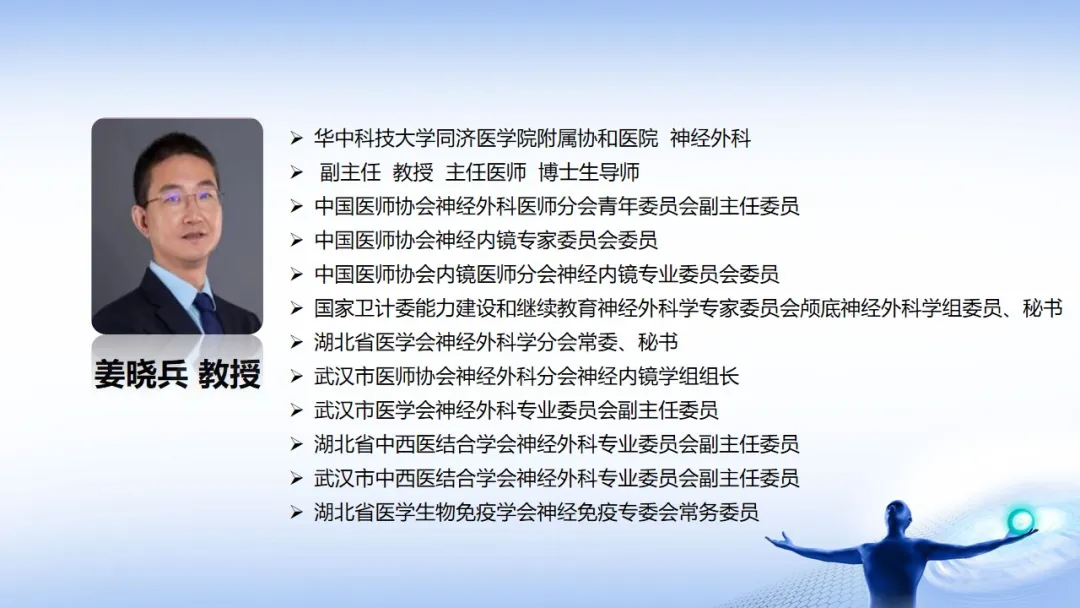 姜晓兵 教授

➢ 华中科技大学同济医学院附属协和医院 神经外科
➢ 副主任 教授 主任医师 博士生导师
➢ 中国医师协会神经外科医师分会青年委员会副主任委员
➢ 中国医师协会神经内镜专家委员会委员
➢ 中国医师协会内镜医师分会神经内镜专业委员会委员
➢ 国家卫计委能力建设和继续教育神经外科学专家委员会颅底神经外科学组委员、秘书
➢ 湖北省医学会神经外科学分会常委、秘书
➢ 武汉市医师协会神经外科分会神经内镜学组组长
➢ 武汉市医学会神经外科专业委员会副主任委员
➢ 湖北省中西医结合学会神经外科专业委员会副主任委员
➢ 武汉市中西医结合学会神经外科专业委员会副主任委员
➢ 湖北省医学生物免疫学会神经免疫专委会常务委员